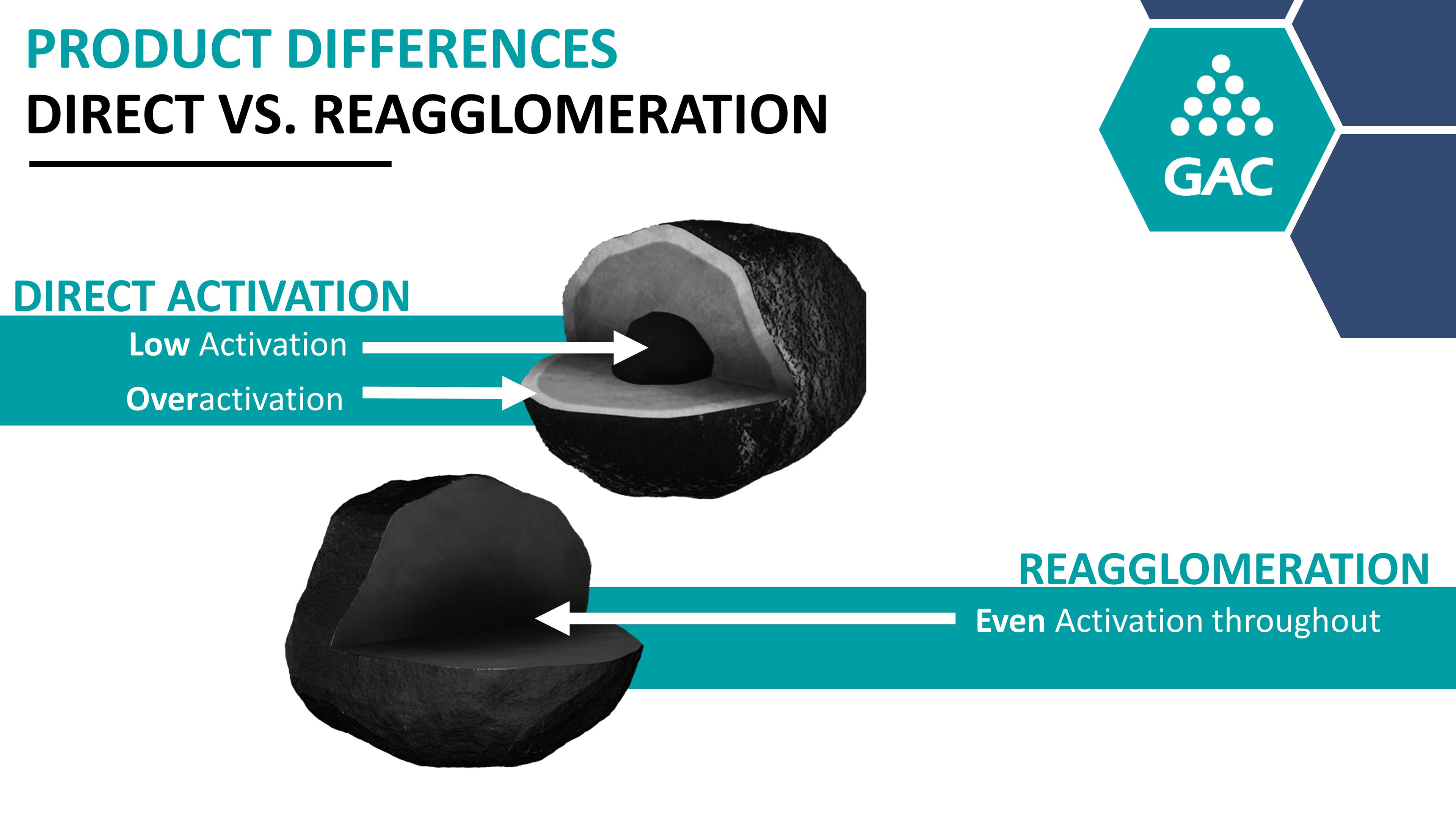 PRODUCT DIFFERENCES
DIRECT VS. REAGGLOMERATION

GAC

DIRECT ACTIVATION
Low Activation
Overactivation

REAGGLOMERATION
Even Activation throughout